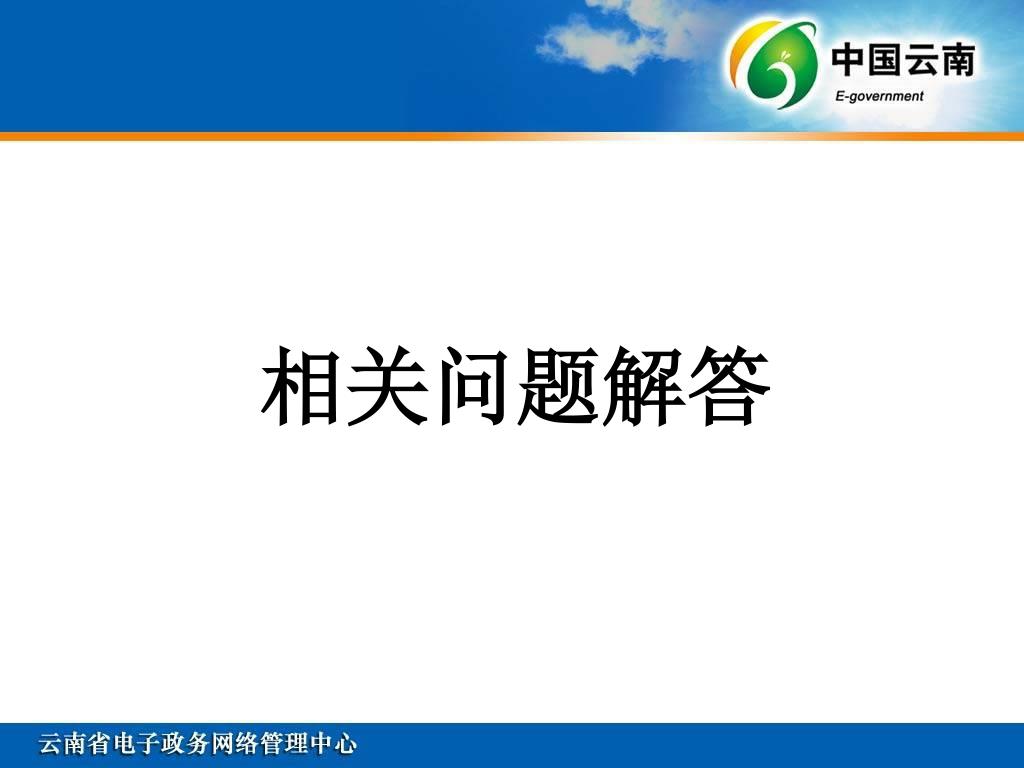 中国云南
E-government

相关问题解答

云南省电子政务网络管理中心